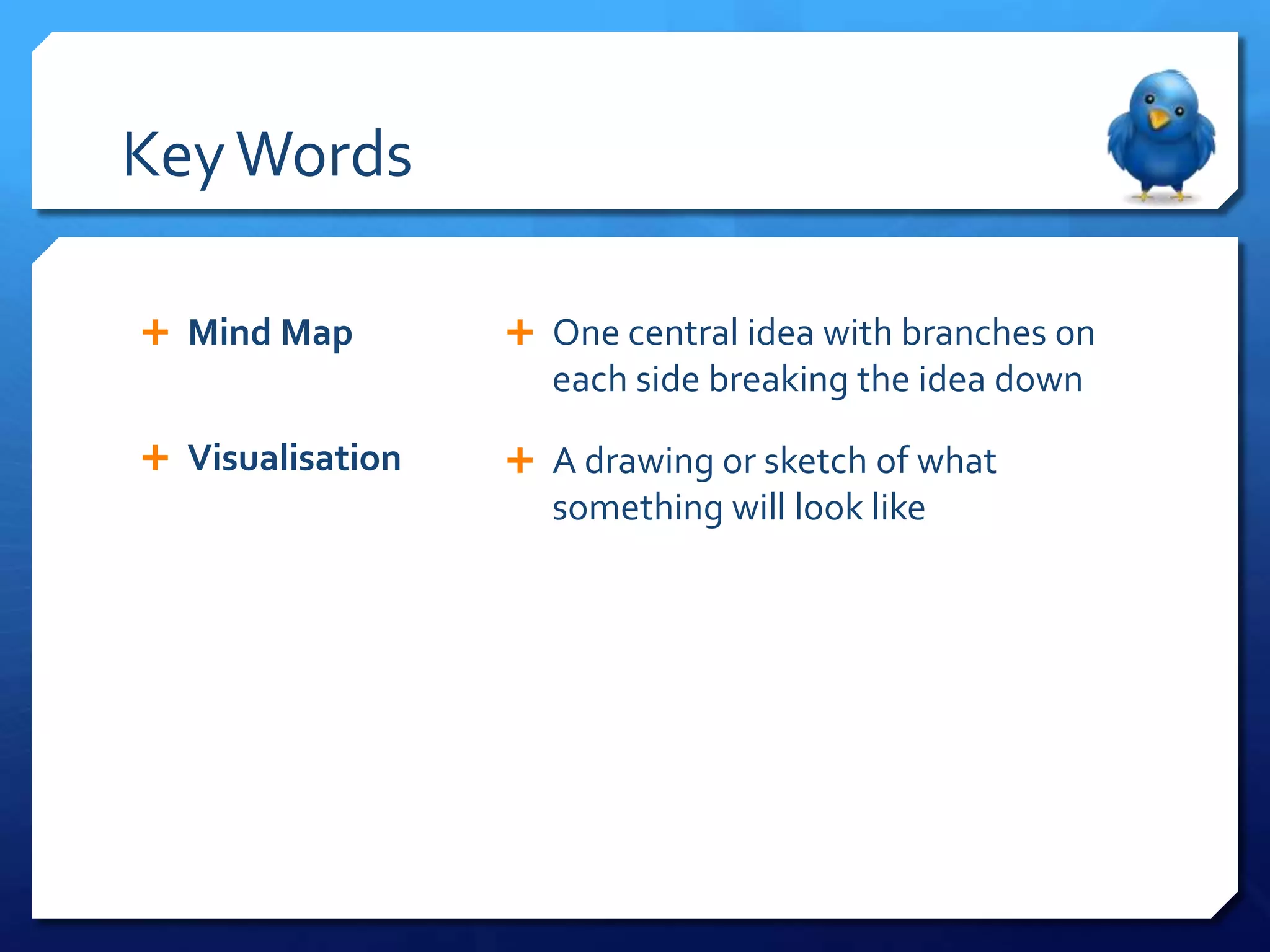 Key Words

+ Mind Map

+ Visualisation

+ One central idea with branches on each side breaking the idea down

+ A drawing or sketch of what something will look like